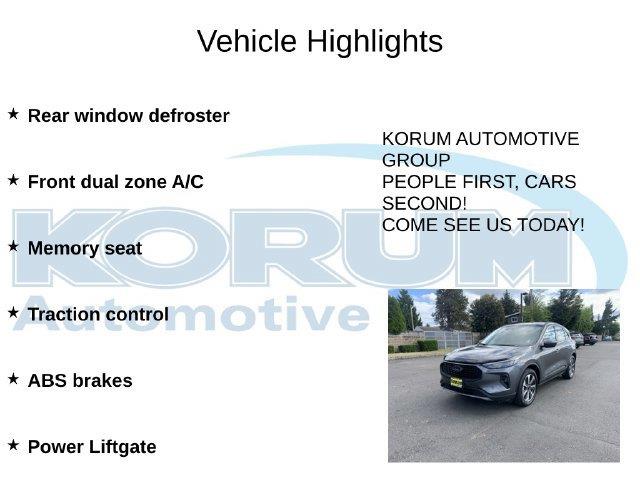 Vehicle Highlights

★ Rear window defroster

★ Front dual zone A/C

★ Memory seat

★ Traction control

★ ABS brakes

★ Power Liftgate

KORUM AUTOMOTIVE GROUP
PEOPLE FIRST, CARS SECOND!
COME SEE US TODAY!

KORUM
Automotive